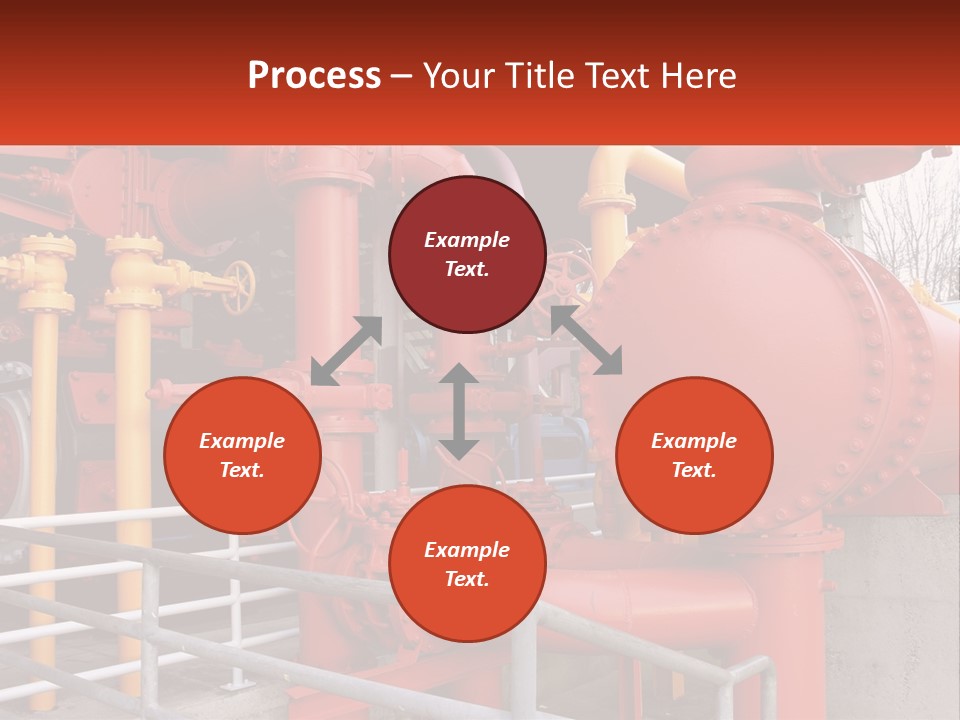 Process – Your Title Text Here

Example Text.

Example Text.

Example Text.

Example Text.